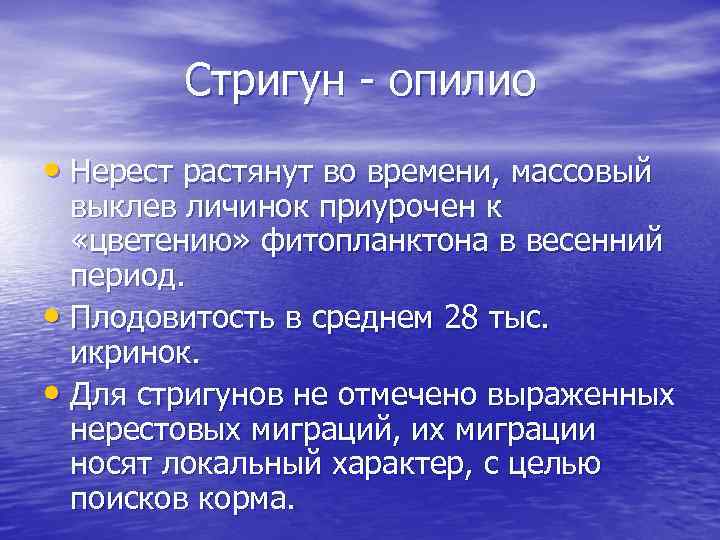 Стригун - опилио

• Нерест растянут во времени, массовый выклев личинок приурочен к «цветению» фитопланктона в весенний период.
• Плодовитость в среднем 28 тыс. икринок.
• Для стригунов не отмечено выраженных нерестовых миграций, их миграции носят локальный характер, с целью поисков корма.